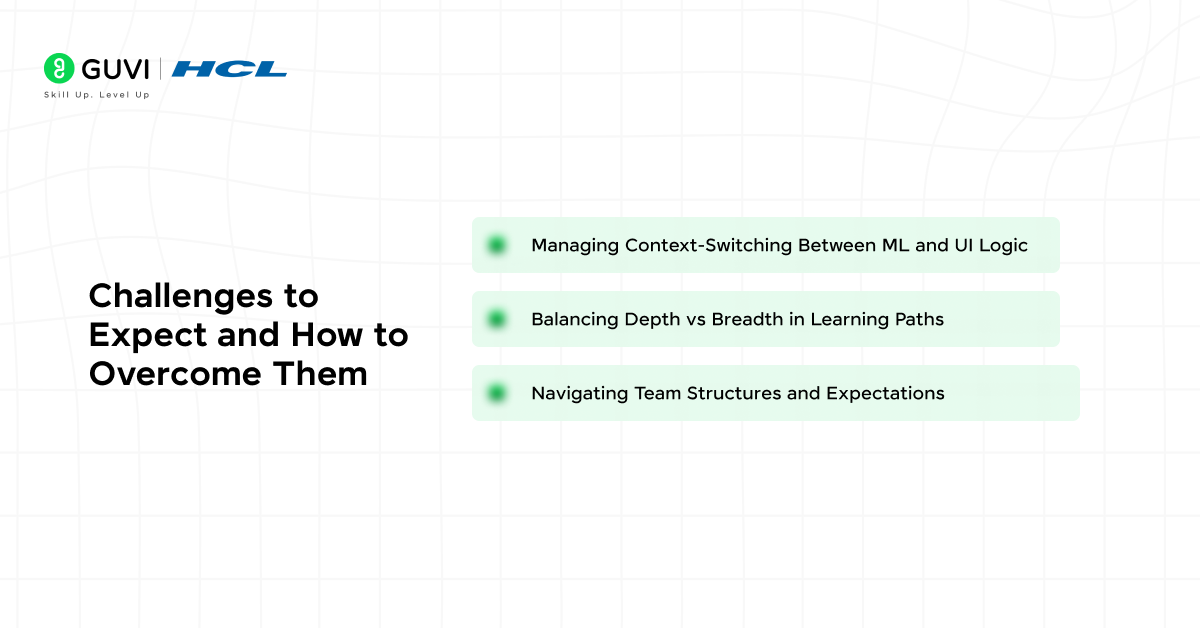 GUVI | HCL
Skill Up. Level Up

Challenges to Expect and How to Overcome Them

Managing Context-Switching Between ML and UI Logic

Balancing Depth vs Breadth in Learning Paths

Navigating Team Structures and Expectations